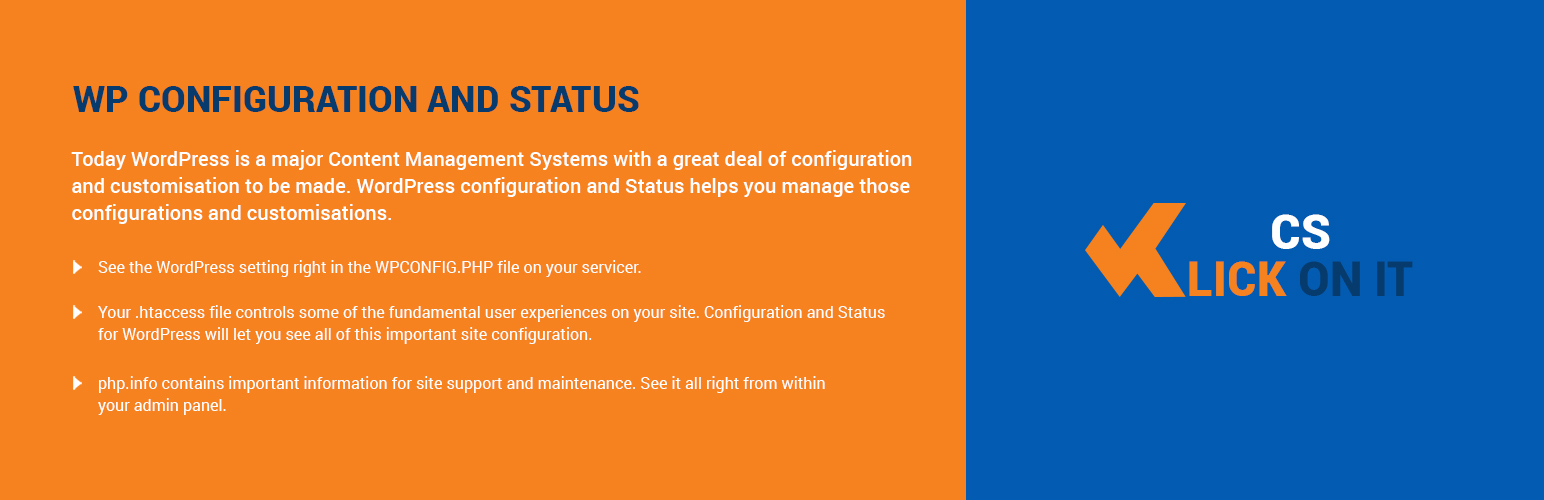 WP CONFIGURATION AND STATUS

Today WordPress is a major Content Management Systems with a great deal of configuration and customisation to be made. WordPress configuration and Status helps you manage those configurations and customisations.

See the WordPress setting right in the WPCONFIG.PHP file on your servicer.

Your .htaccess file controls some of the fundamental user experiences on your site. Configuration and Status for WordPress will let you see all of this important site configuration.

php.info contains important information for site support and maintenance. See it all right from within your admin panel.

CS
LICK ON IT